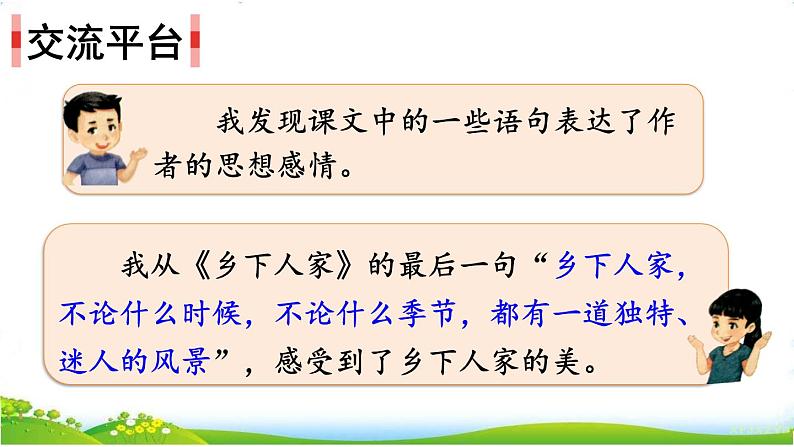 交流平台

我发现课文中的一些语句表达了作者的思想感情。

我从《乡下人家》的最后一句“乡下人家，不论什么时候，不论什么季节，都有一道独特、迷人的风景”，感受到了乡下人家的美。